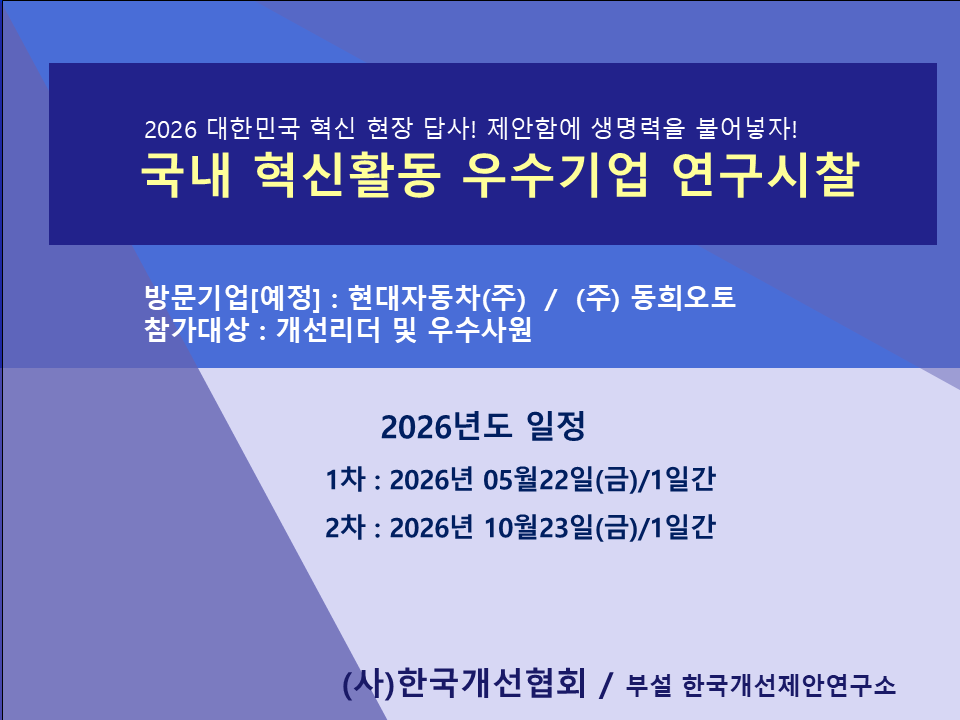 2026 대한민국 혁신 현장 답사! 제안함에 생명력을 불어넣자!
국내 혁신활동 우수기업 연구시찰

방문기업[예정] : 현대자동차(주) / (주) 동희오토
참가대상 : 개선리더 및 우수사원

2026년도 일정

1차 : 2026년 05월22일(금)/1일간

2차 : 2026년 10월23일(금)/1일간

(사)한국개선협회 / 부설 한국개선제안연구소